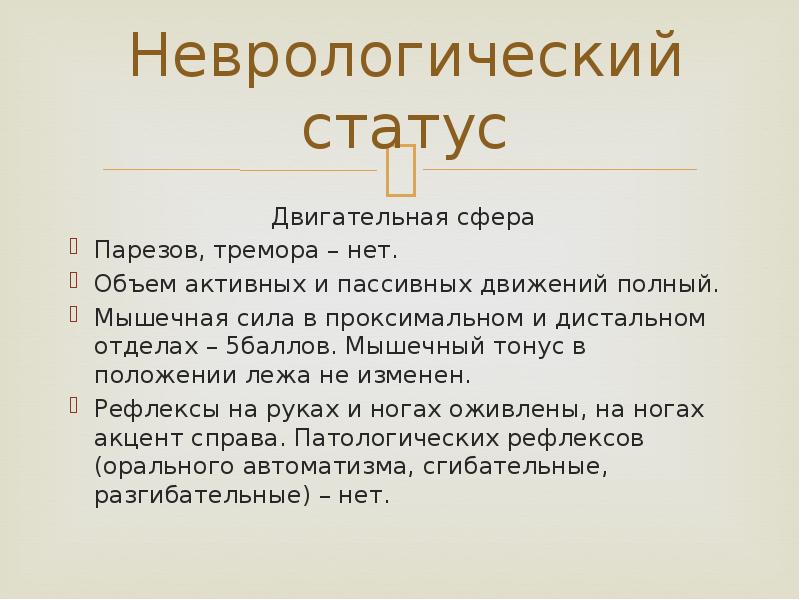 Неврологический статус

Двигательная сфера

Парезов, тремора – нет.

Объем активных и пассивных движений полный.

Мышечная сила в проксимальном и дистальном отделах – 5баллов. Мышечный тонус в положении лежа не изменен.

Рефлексы на руках и ногах оживлены, на ногах акцент справа. Патологических рефлексов (орального автоматизма, сгибательные, разгибательные) – нет.